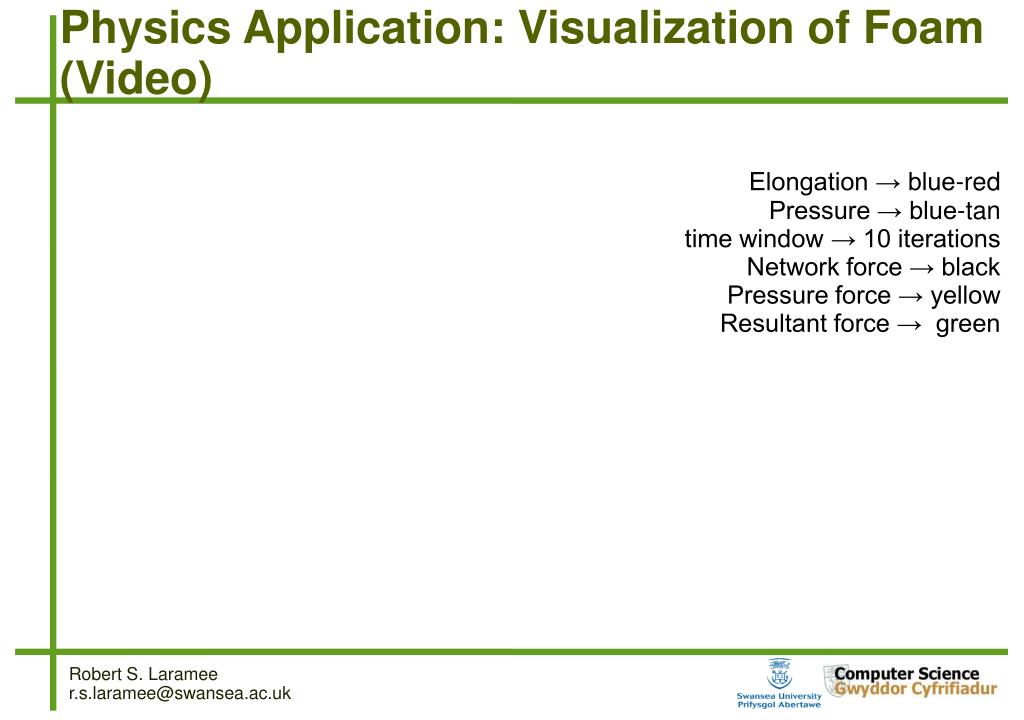 Physics Application: Visualization of Foam (Video)

Elongation → blue-red
Pressure → blue-tan
time window → 10 iterations
Network force → black
Pressure force → yellow
Resultant force → green

Robert S. Laramee
r.s.laramee@swansea.ac.uk

Swansea University
Prifysgol Abertawe

Computer Science
Gwyddor Cyfrifiadur